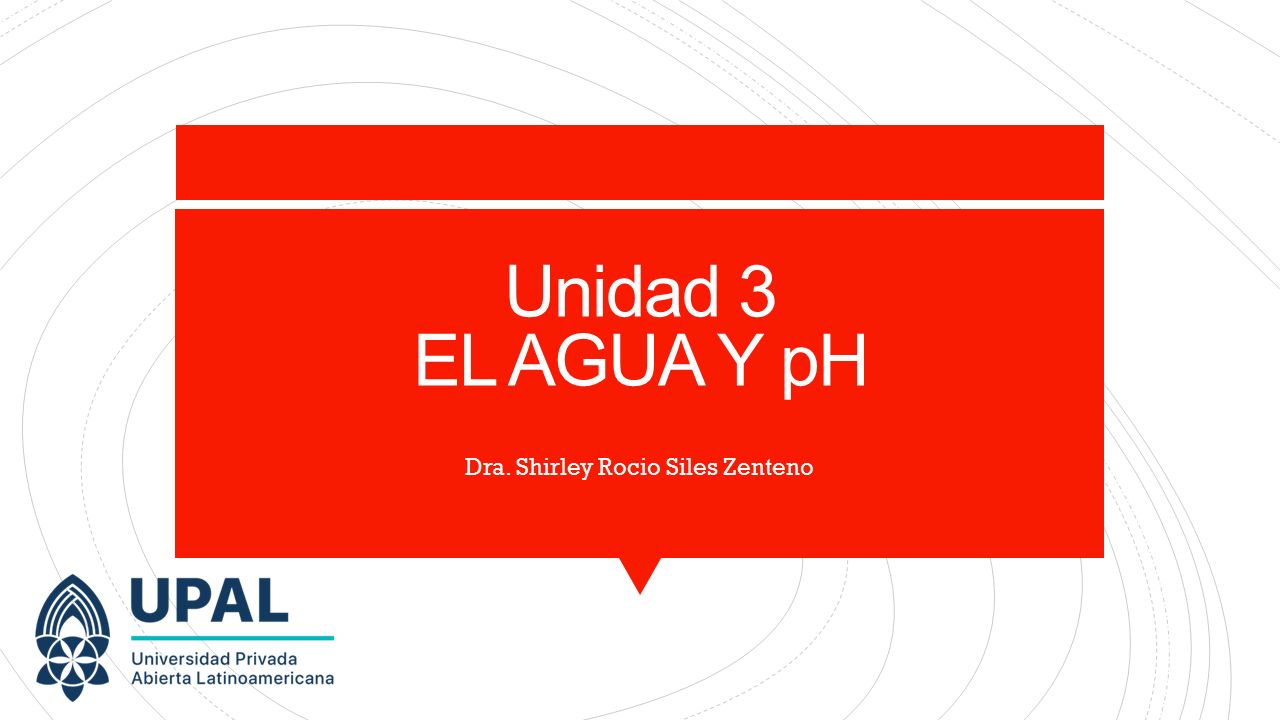 Unidad 3
EL AGUA Y pH

Dra. Shirley Rocio Siles Zenteno

UPAL
Universidad Privada
Abierta Latinoamericana